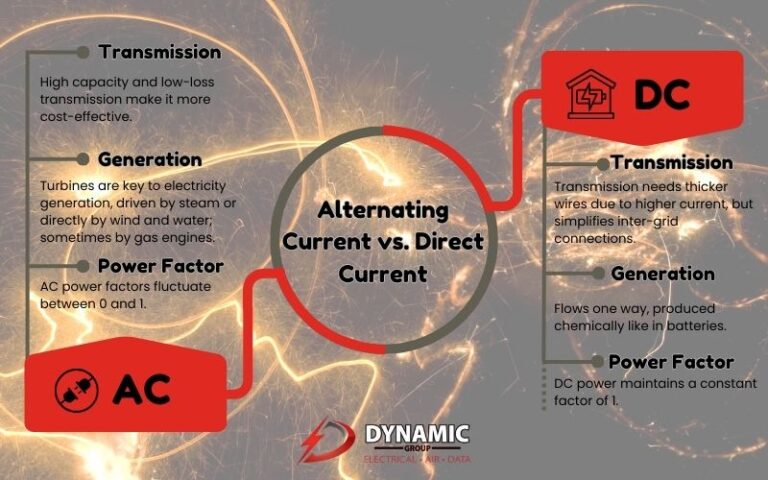 Transmission

High capacity and low-loss transmission make it more cost-effective.

Generation

Turbines are key to electricity generation, driven by steam or directly by wind and water; sometimes by gas engines.

Power Factor

AC power factors fluctuate between 0 and 1.

AC

Alternating Current vs. Direct Current

DC

Transmission

Transmission needs thicker wires due to higher current, but simplifies inter-grid connections.

Generation

Flows one way, produced chemically like in batteries.

Power Factor

DC power maintains a constant factor of 1.

DYNAMIC
GROUP
ELECTRICAL • AIR • DATA